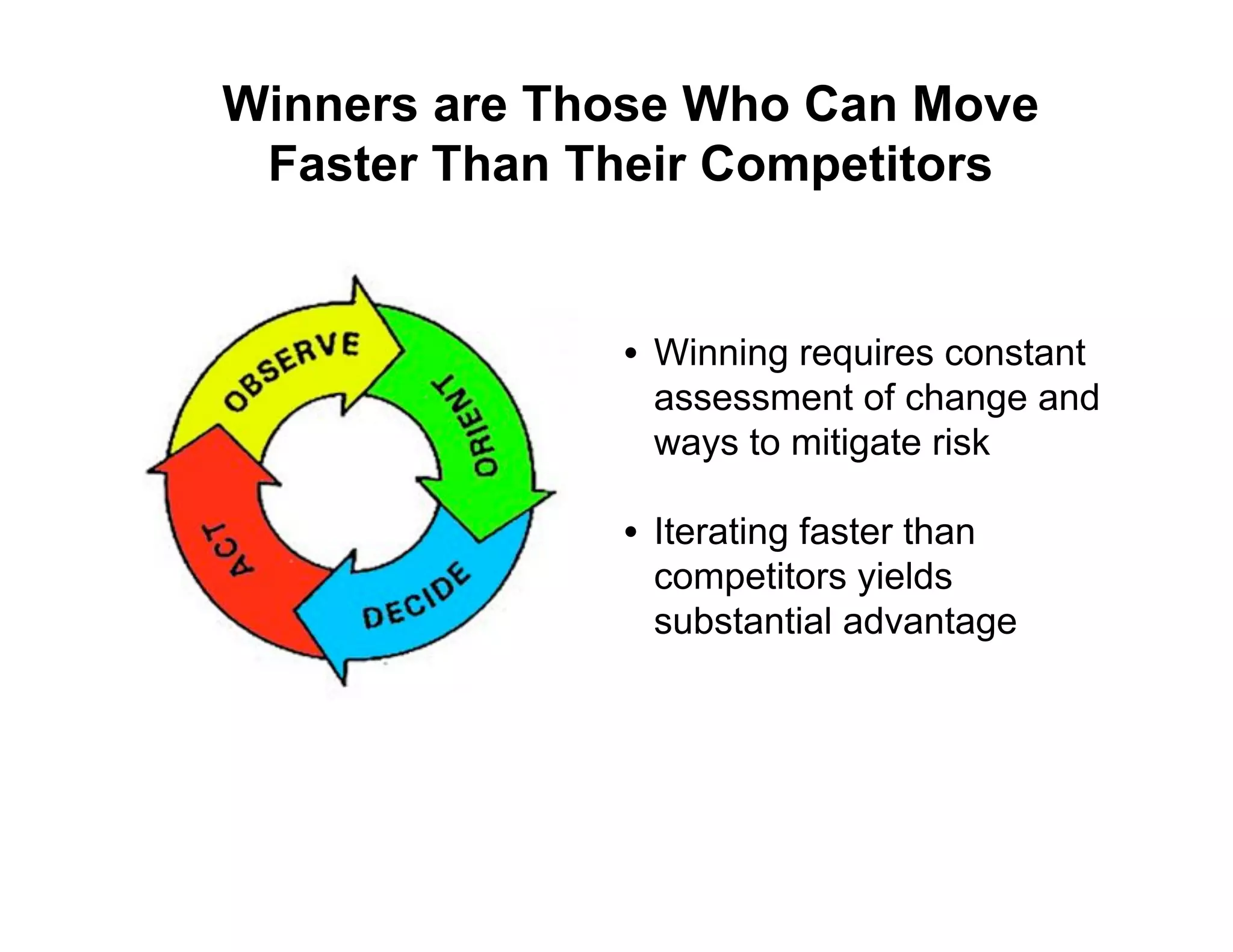 Winners are Those Who Can Move Faster Than Their Competitors

OBSERVE

ORIENT

DECIDE

ACT

• Winning requires constant assessment of change and ways to mitigate risk

• Iterating faster than competitors yields substantial advantage